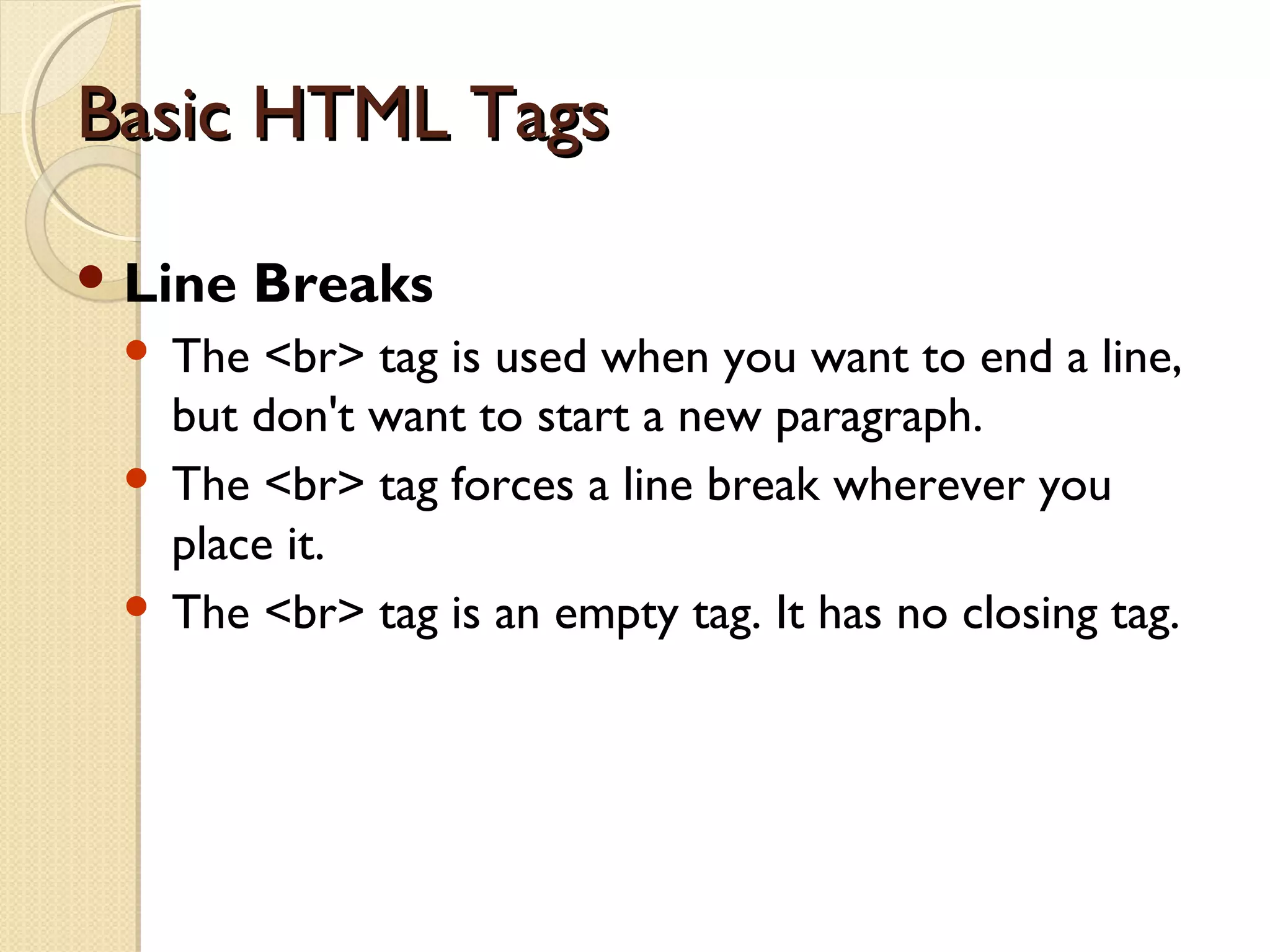 Basic HTML Tags

• Line Breaks
  • The <br> tag is used when you want to end a line, but don't want to start a new paragraph.
  • The <br> tag forces a line break wherever you place it.
  • The <br> tag is an empty tag. It has no closing tag.